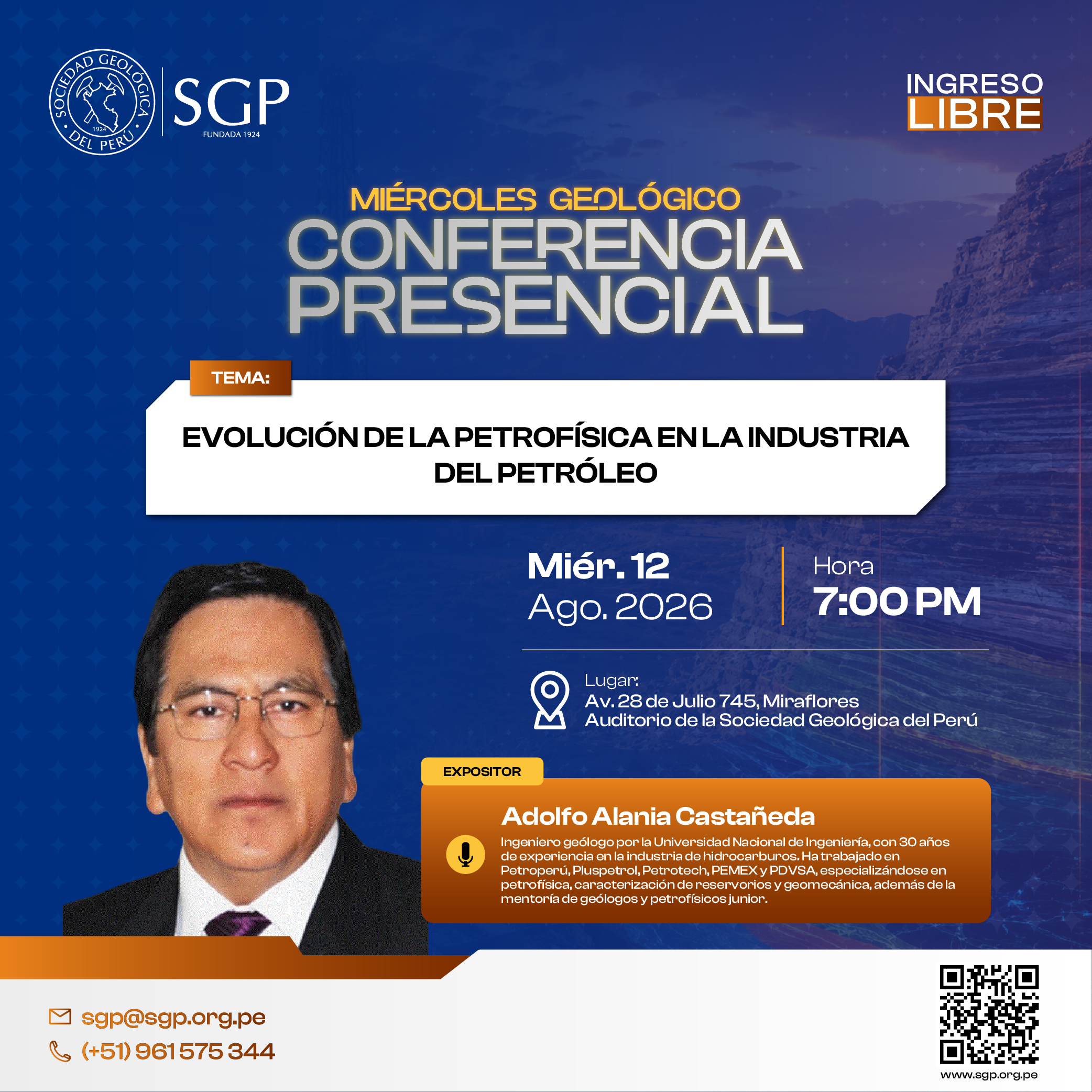 SOCIEDAD GEOLÓGICA DEL PERÚ 1924

SGP
FUNDADA 1924

INGRESO LIBRE

MIÉRCOLES GEOLÓGICO
CONFERENCIA PRESENCIAL

TEMA:
EVOLUCIÓN DE LA PETROFÍSICA EN LA INDUSTRIA DEL PETRÓLEO

Miér. 12
Ago. 2026

Hora
7:00 PM

Lugar:
Av. 28 de Julio 745, Miraflores
Auditorio de la Sociedad Geológica del Perú

EXPOSITOR
Adolfo Alania Castañeda
Ingeniero geólogo por la Universidad Nacional de Ingeniería, con 30 años de experiencia en la industria de hidrocarburos. Ha trabajado en Petroperú, Pluspetrol, Petrotech, PEMEX y PDVSA, especializándose en petrofísica, caracterización de reservorios y geomecánica, además de la mentoría de geólogos y petrofísicos junior.

sgp@sgp.org.pe
(+51) 961 575 344

www.sgp.org.pe